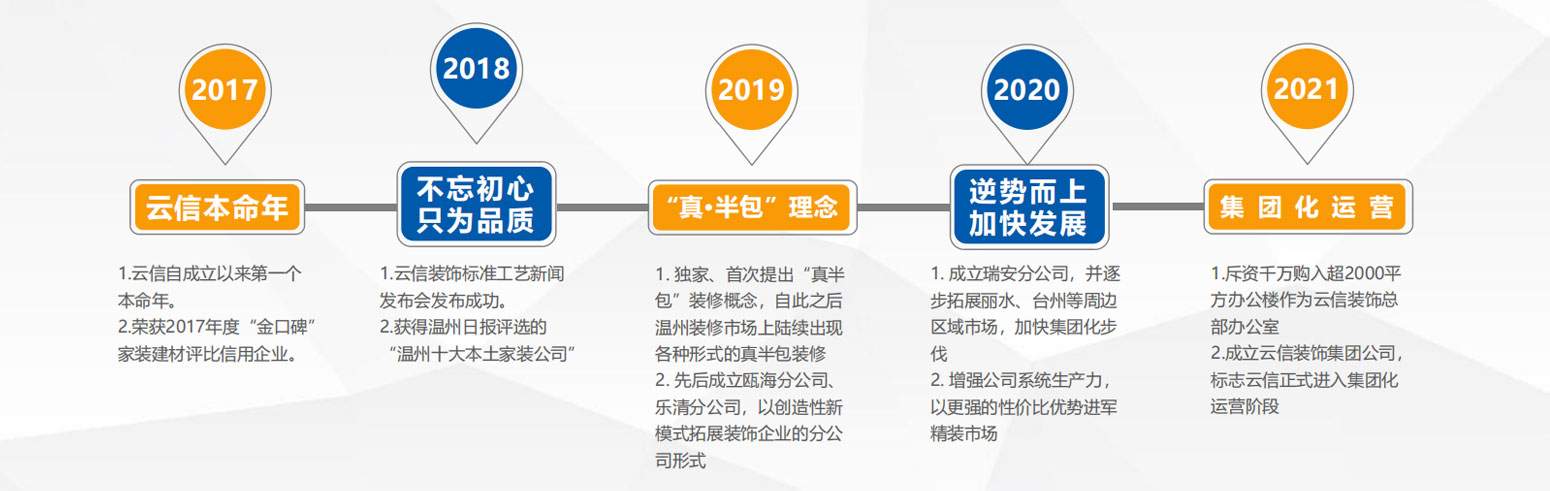 2017

云信本命年

1.云信自成立以来第一个本命年。
2.荣获2017年度“金口碑”家装建材评比信用企业。

2018

不忘初心
只为品质

1.云信装饰标准工艺新闻发布会发布成功。
2.获得温州日报评选的“温州十大本土家装公司”

2019

“真•半包”理念

1. 独家、首次提出“真半包”装修概念，自此之后温州装修市场上陆续出现各种形式的真半包装修
2. 先后成立瓯海分公司、乐清分公司，以创造性新模式拓展装饰企业的分公司形式

2020

逆势而上
加快发展

1. 成立瑞安分公司，并逐步拓展丽水、台州等周边区域市场，加快集团化步伐
2. 增强公司系统生产力，以更强的性价比优势进军精装市场

2021

集团化运营

1.斥资千万购入超2000平方办公楼作为云信装饰总部办公室
2.成立云信装饰集团公司，标志云信正式进入集团化运营阶段